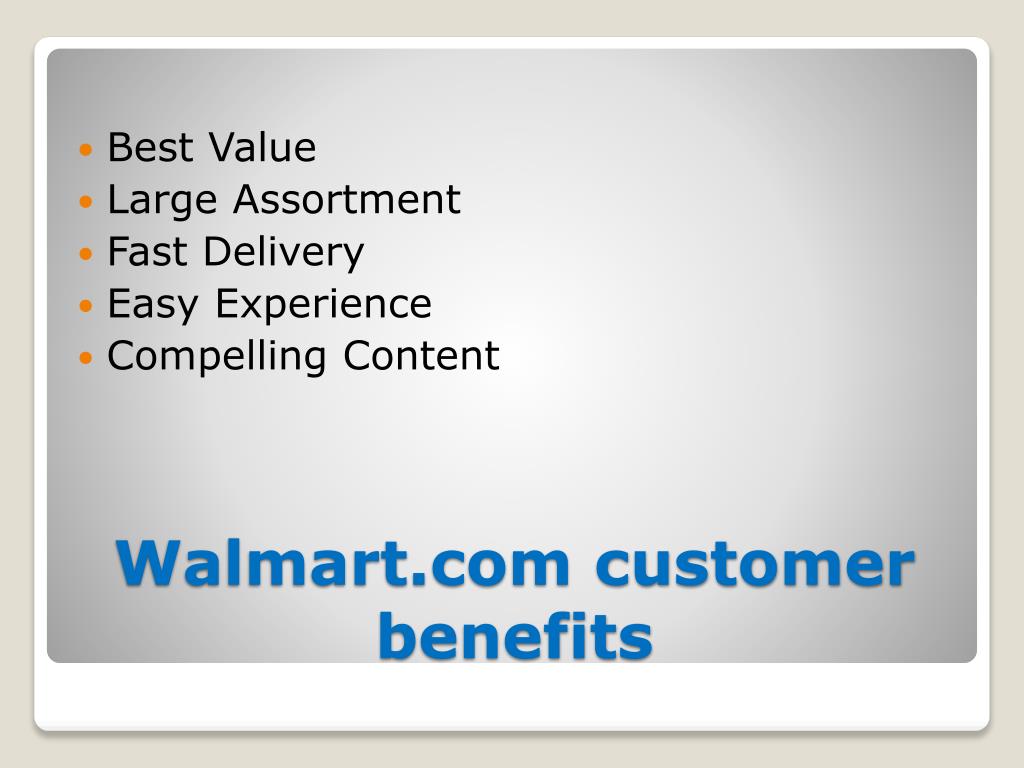 - Best Value
- Large Assortment
- Fast Delivery
- Easy Experience
- Compelling Content

Walmart.com customer benefits